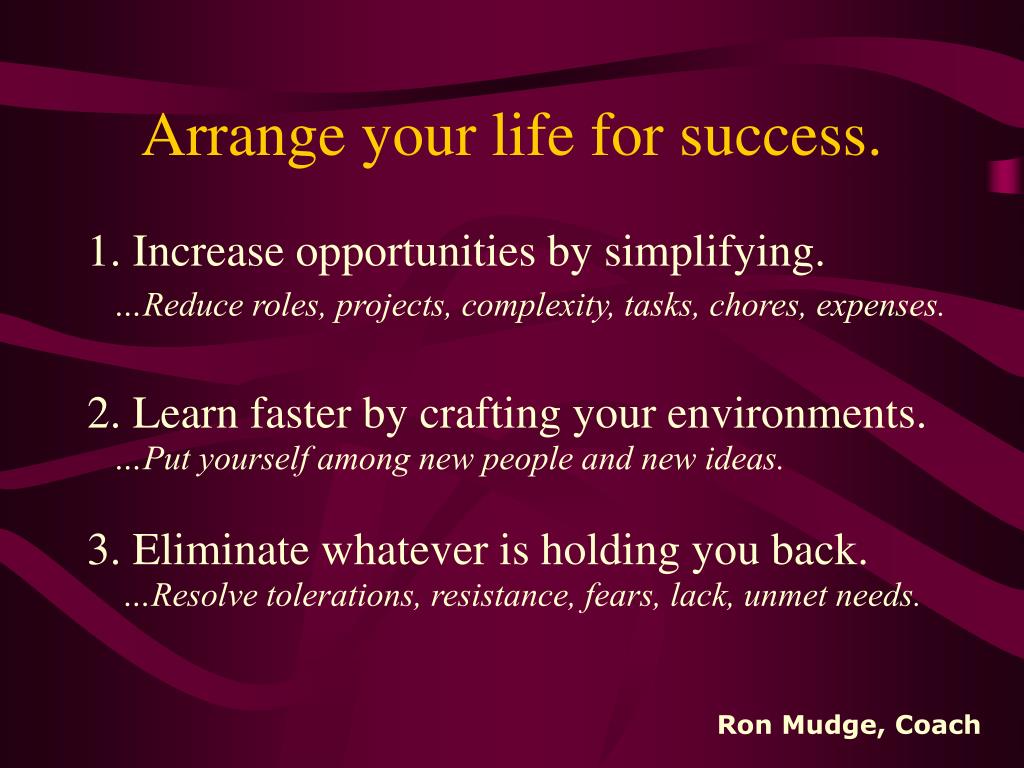 Arrange your life for success.

1. Increase opportunities by simplifying.
...Reduce roles, projects, complexity, tasks, chores, expenses.

2. Learn faster by crafting your environments.
...Put yourself among new people and new ideas.

3. Eliminate whatever is holding you back.
...Resolve tolerations, resistance, fears, lack, unmet needs.

Ron Mudge, Coach